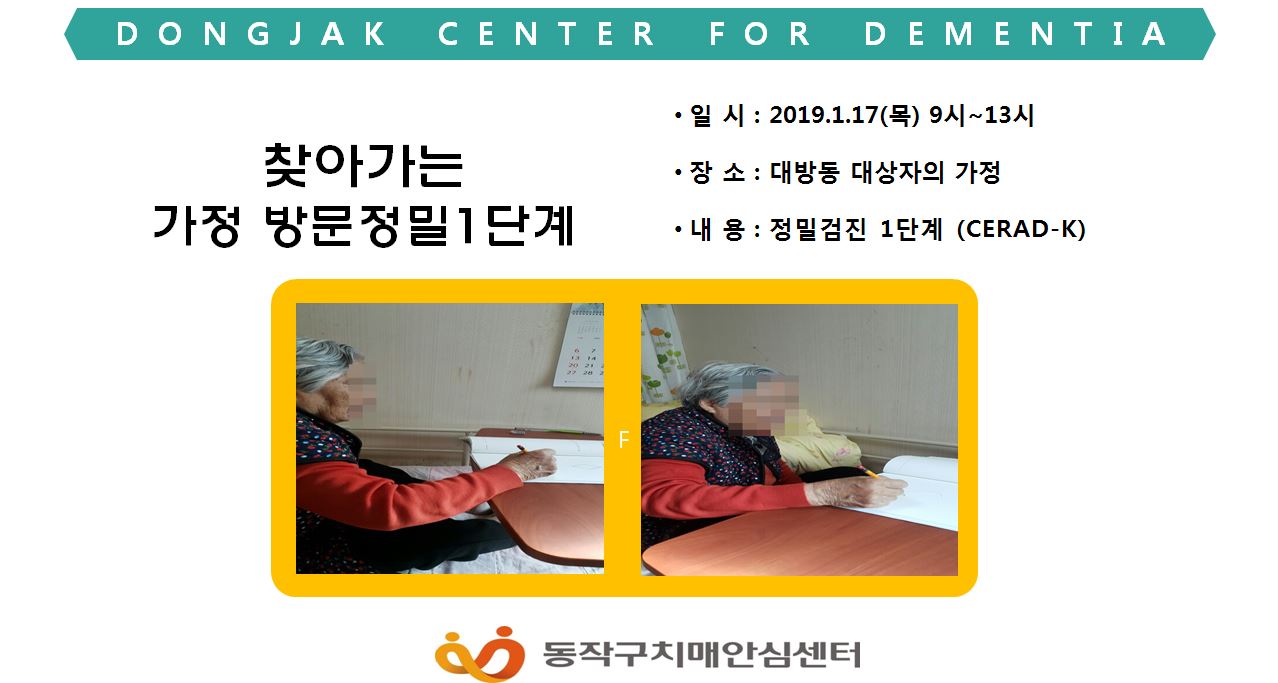 DONGJAK CENTER FOR DEMENTIA

찾아가는
가정 방문정밀1단계

• 일 시 : 2019.1.17(목) 9시~13시

• 장 소 : 대방동 대상자의 가정

• 내 용 : 정밀검진 1단계 (CERAD-K)

6 7
13 14
20 21
27 28

F

동작구치매안심센터